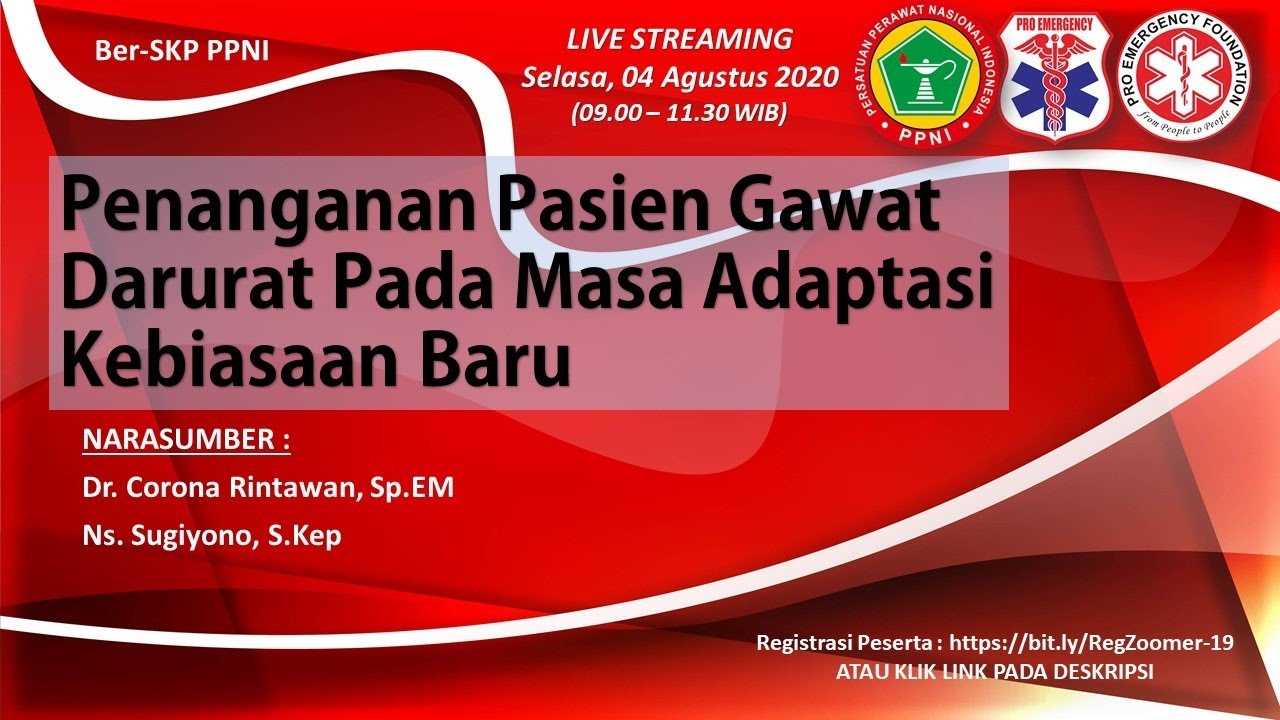 Ber-SKP PPNI

LIVE STREAMING
Selasa, 04 Agustus 2020
(09.00 – 11.30 WIB)

PERSATUAN PERAWAT NASIONAL INDONESIA
PPNI

PRO EMERGENCY

PRO EMERGENCY FOUNDATION
from People to People

Penanganan Pasien Gawat Darurat Pada Masa Adaptasi Kebiasaan Baru

NARASUMBER :
Dr. Corona Rintawan, Sp.EM
Ns. Sugiyono, S.Kep

Registrasi Peserta : https://bit.ly/RegZoomer-19
ATAU KLIK LINK PADA DESKRIPSI